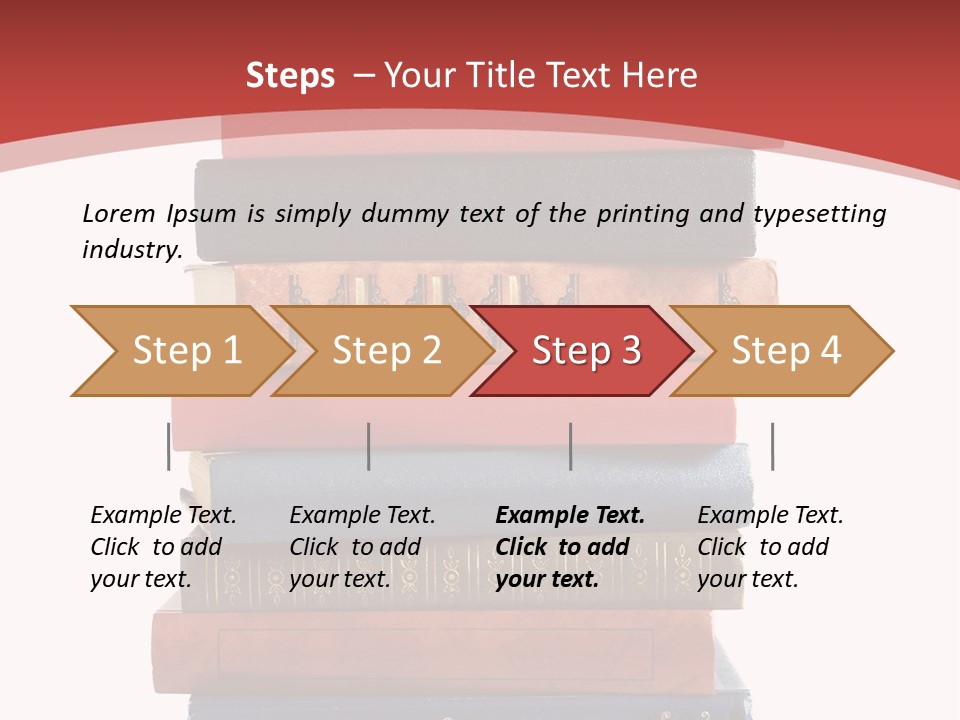 Steps – Your Title Text Here

Lorem Ipsum is simply dummy text of the printing and typesetting industry.

Step 1

Step 2

Step 3

Step 4

Example Text. Click to add your text.

Example Text. Click to add your text.

Example Text. Click to add your text.

Example Text. Click to add your text.